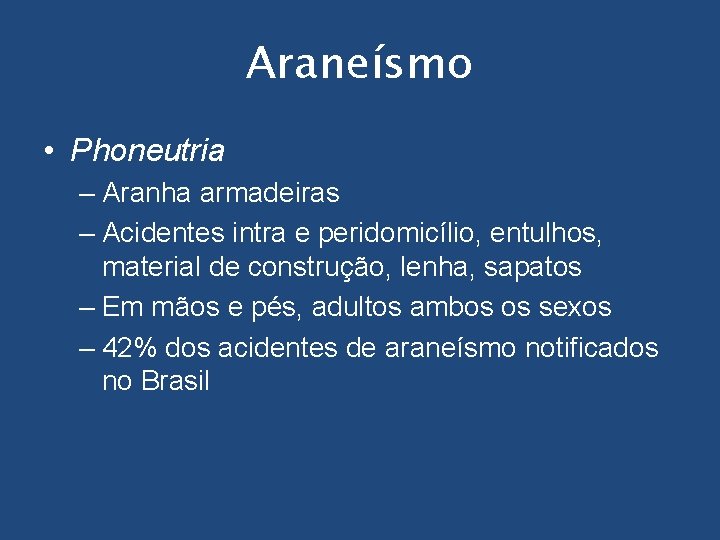 Araneísmo

• Phoneutria
– Aranha armadeiras
– Acidentes intra e peridomicílio, entulhos, material de construção, lenha, sapatos
– Em mãos e pés, adultos ambos os sexos
– 42% dos acidentes de araneísmo notificados no Brasil